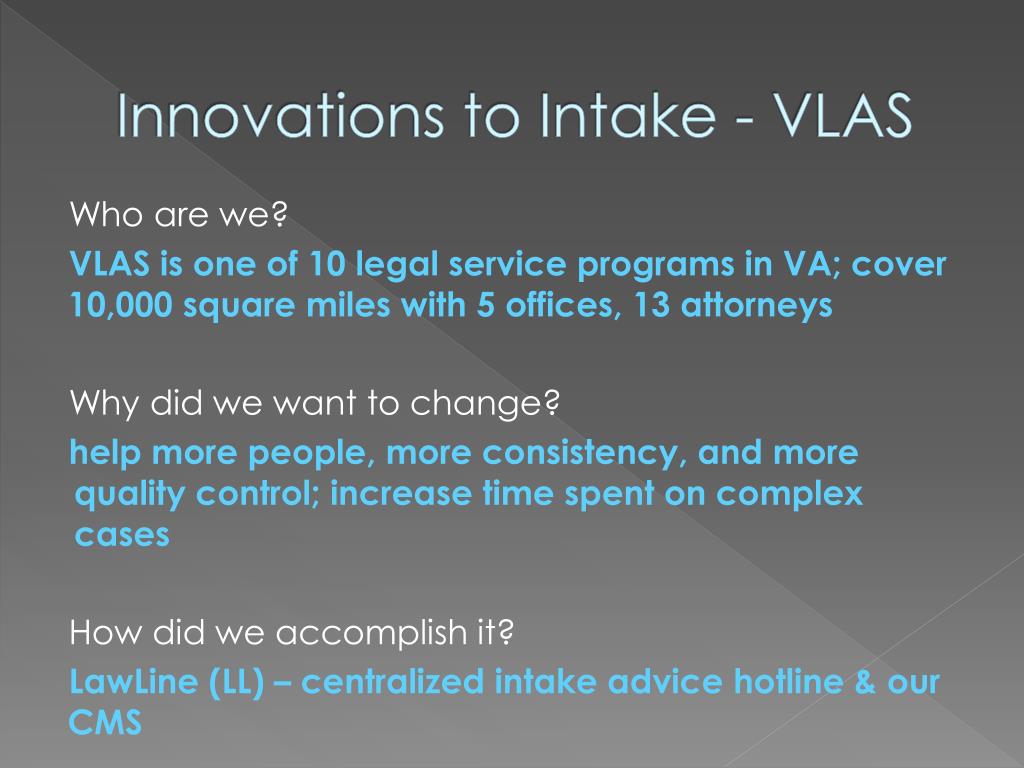 Innovations to Intake - VLAS

Who are we?

VLAS is one of 10 legal service programs in VA; cover 10,000 square miles with 5 offices, 13 attorneys

Why did we want to change?

help more people, more consistency, and more quality control; increase time spent on complex cases

How did we accomplish it?

LawLine (LL) – centralized intake advice hotline & our CMS